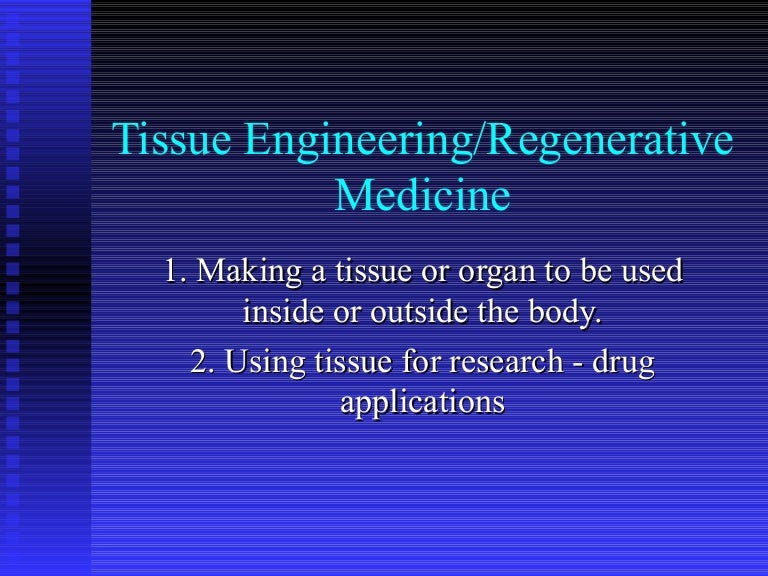 Tissue Engineering/Regenerative Medicine

1. Making a tissue or organ to be used inside or outside the body.

2. Using tissue for research - drug applications